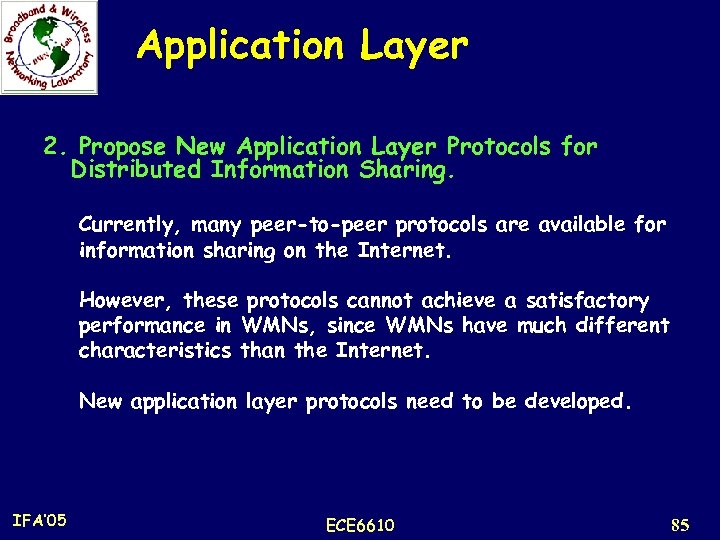 Broadband & Wireless Networking Laboratory
BWN Lab

Application Layer

2. Propose New Application Layer Protocols for Distributed Information Sharing.

Currently, many peer-to-peer protocols are available for information sharing on the Internet.

However, these protocols cannot achieve a satisfactory performance in WMNs, since WMNs have much different characteristics than the Internet.

New application layer protocols need to be developed.

IFA'05

ECE6610

85